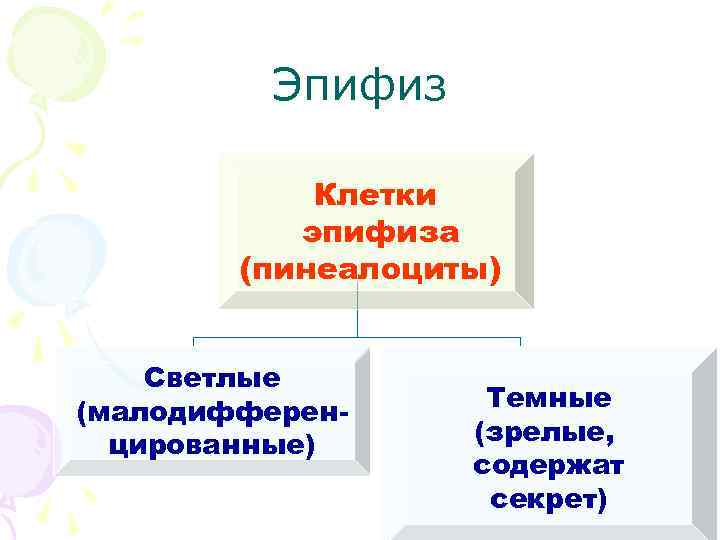 Эпифиз

Клетки эпифиза (пинеалоциты)

Светлые (малодифференцированные)

Темные (зрелые, содержат секрет)